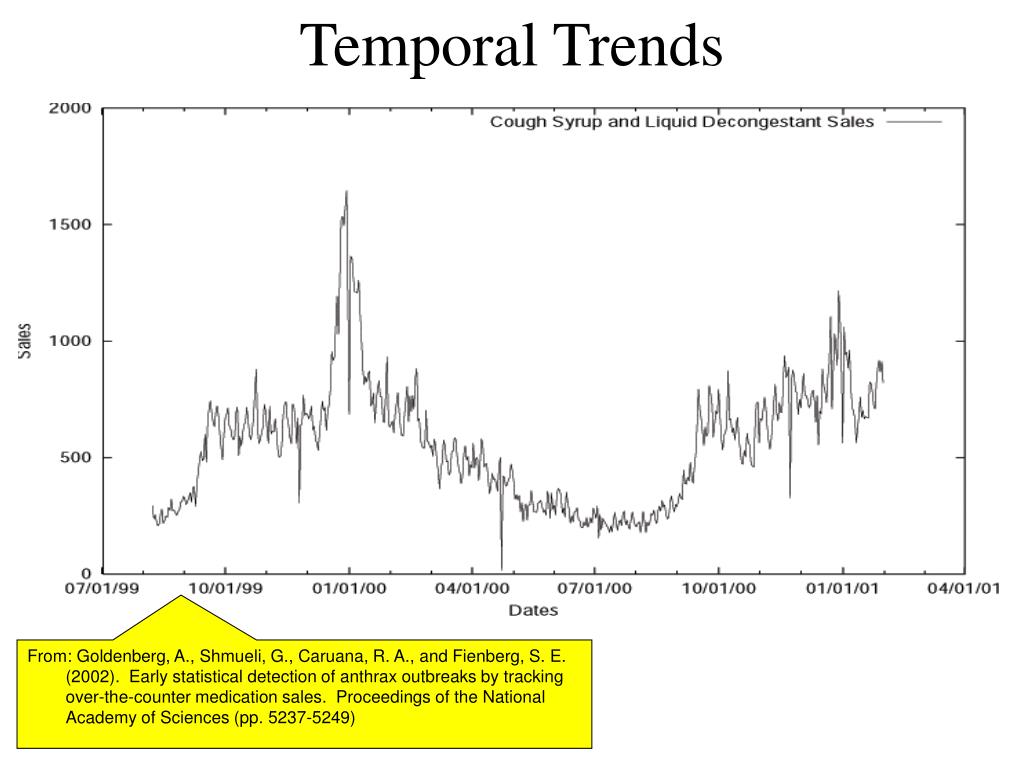 Temporal Trends

Cough Syrup and Liquid Decongestant Sales

2000
1500
1000
500
0

Sales

07/01/99 10/01/99 01/01/00 04/01/00 07/01/00 10/01/00 01/01/01 04/01/01

Dates

From: Goldenberg, A., Shmueli, G., Caruana, R. A., and Fienberg, S. E. (2002). Early statistical detection of anthrax outbreaks by tracking over-the-counter medication sales. Proceedings of the National Academy of Sciences (pp. 5237-5249)